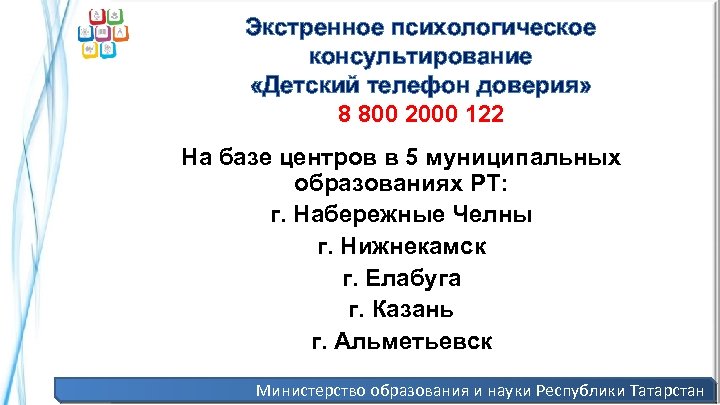 Экстренное психологическое консультирование «Детский телефон доверия»
8 800 2000 122

На базе центров в 5 муниципальных образованиях РТ:
г. Набережные Челны
г. Нижнекамск
г. Елабуга
г. Казань
г. Альметьевск

Министерство образования и науки Республики Татарстан